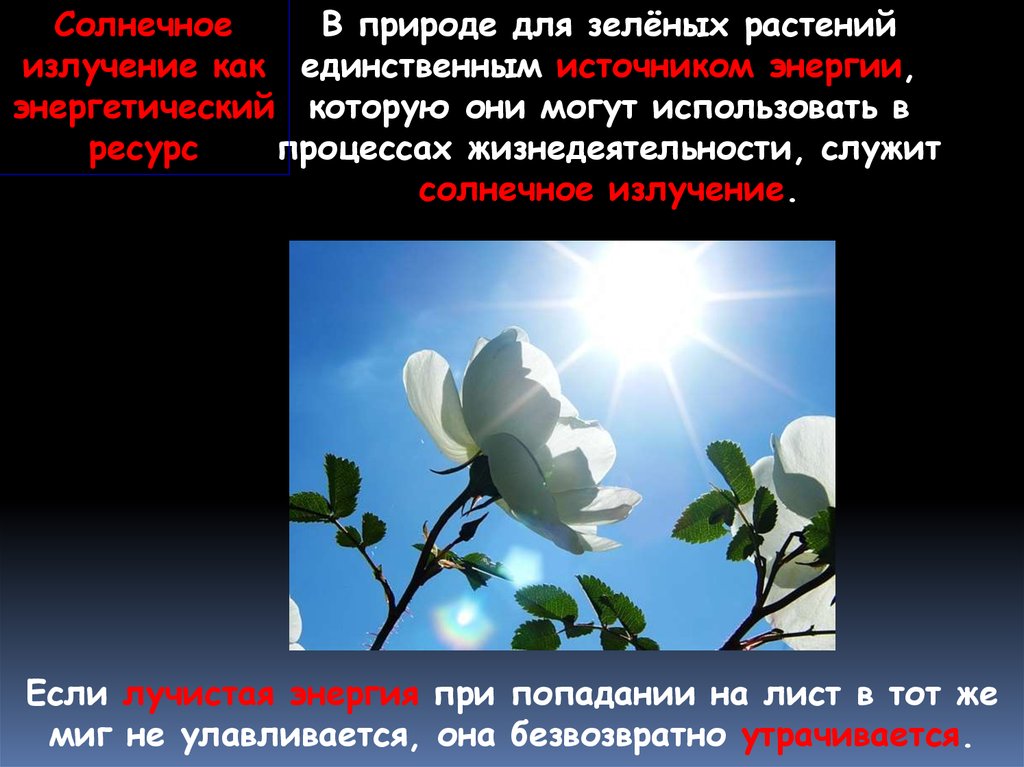 Солнечное излучение как энергетический ресурс

В природе для зелёных растений единственным источником энергии, которую они могут использовать в процессах жизнедеятельности, служит солнечное излучение.

Если лучистая энергия при попадании на лист в тот же миг не улавливается, она безвозвратно утрачивается.